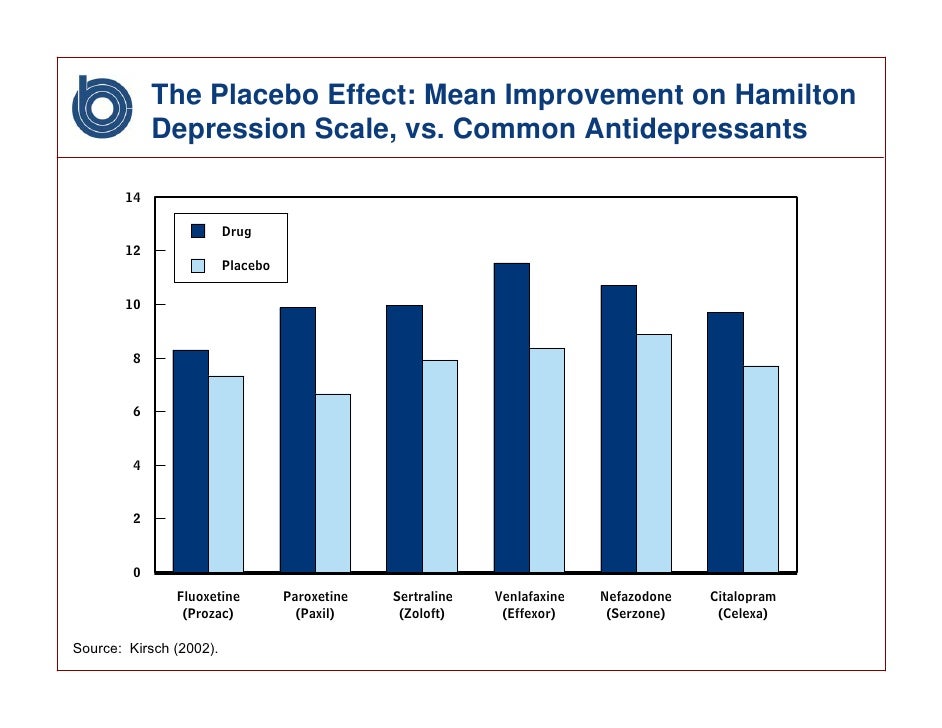 The Placebo Effect: Mean Improvement on Hamilton Depression Scale, vs. Common Antidepressants

14
12
10
8
6
4
2
0

Drug
Placebo

Fluoxetine (Prozac)
Paroxetine (Paxil)
Sertraline (Zoloft)
Venlafaxine (Effexor)
Nefazodone (Serzone)
Citalopram (Celexa)

Source: Kirsch (2002).